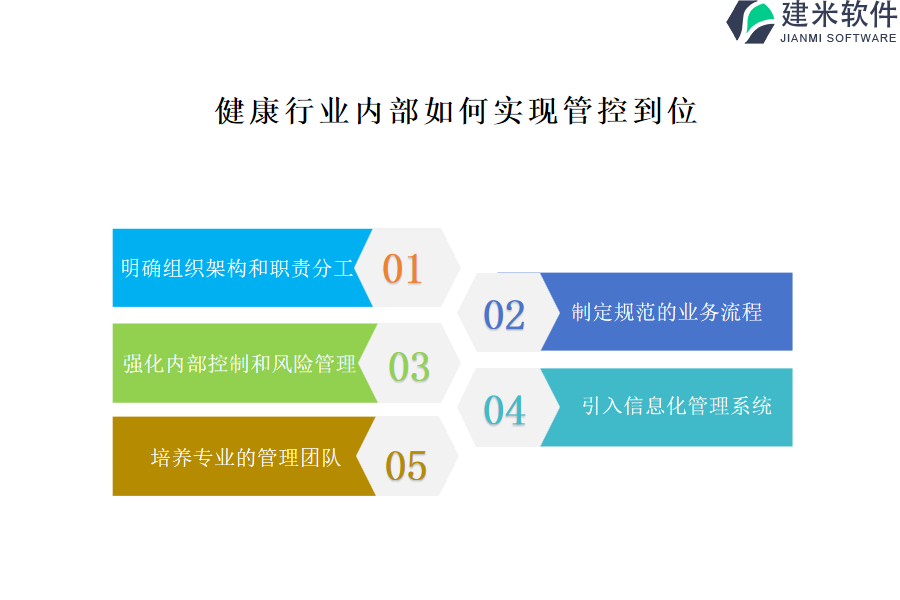 建米软件
JIANMI SOFTWARE

健康行业内部如何实现管控到位

明确组织架构和职责分工 01

02 制定规范的业务流程

强化内部控制和风险管理 03

04 引入信息化管理系统

培养专业的管理团队 05